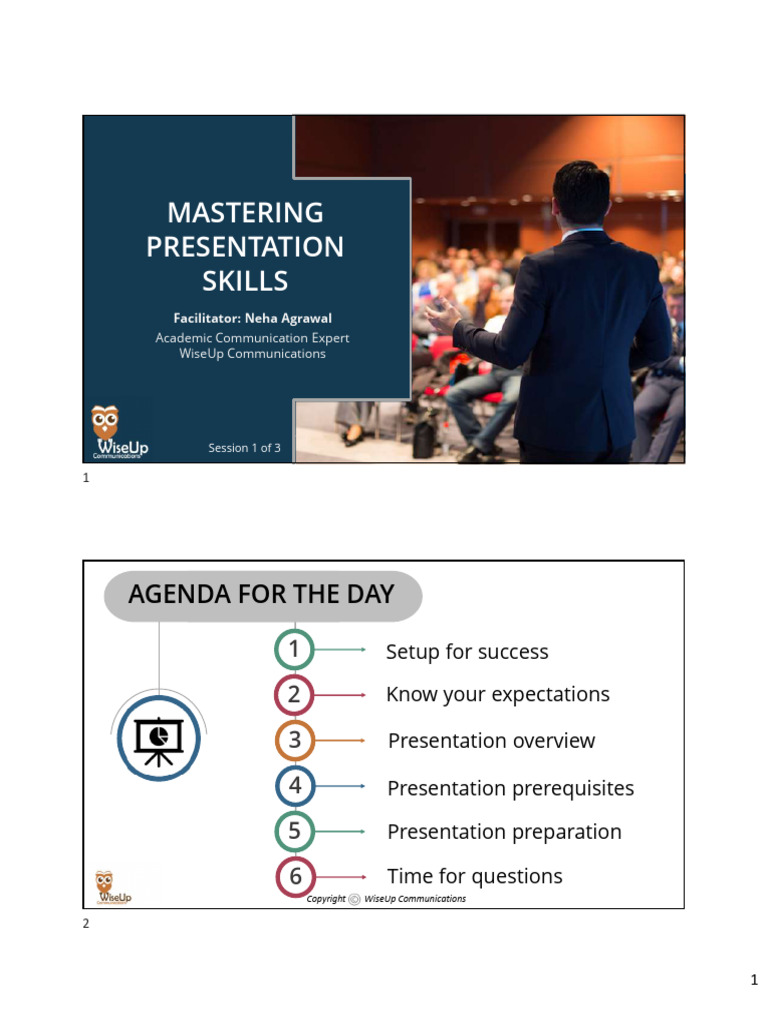 MASTERING PRESENTATION SKILLS

Facilitator: Neha Agrawal
Academic Communication Expert
WiseUp Communications

WiseUp Communications

Session 1 of 3

1

AGENDA FOR THE DAY

1 Setup for success
2 Know your expectations
3 Presentation overview
4 Presentation prerequisites
5 Presentation preparation
6 Time for questions

WiseUp

Copyright © WiseUp Communications

2

1